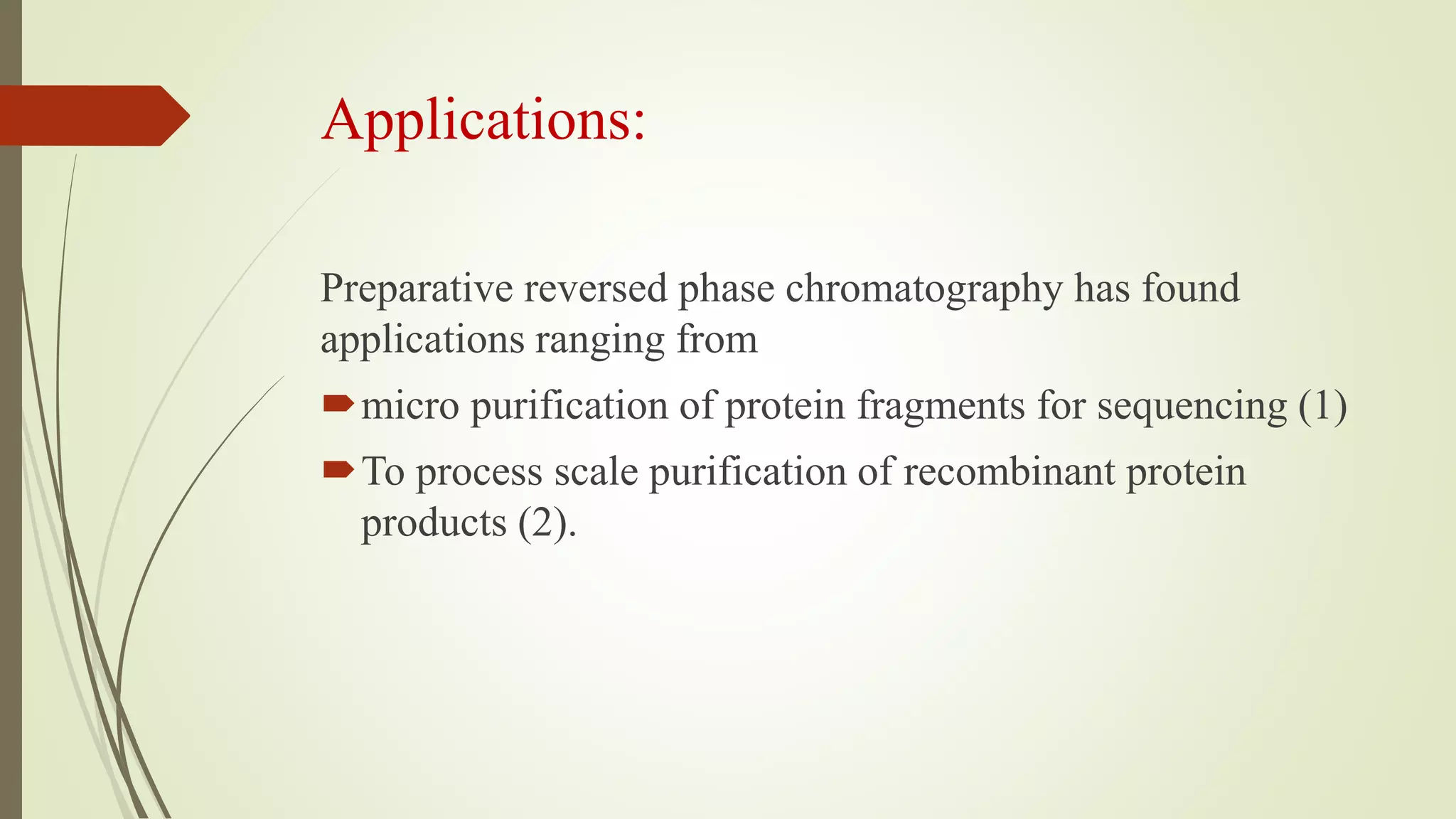 Applications:

Preparative reversed phase chromatography has found applications ranging from

micro purification of protein fragments for sequencing (1)

To process scale purification of recombinant protein products (2).